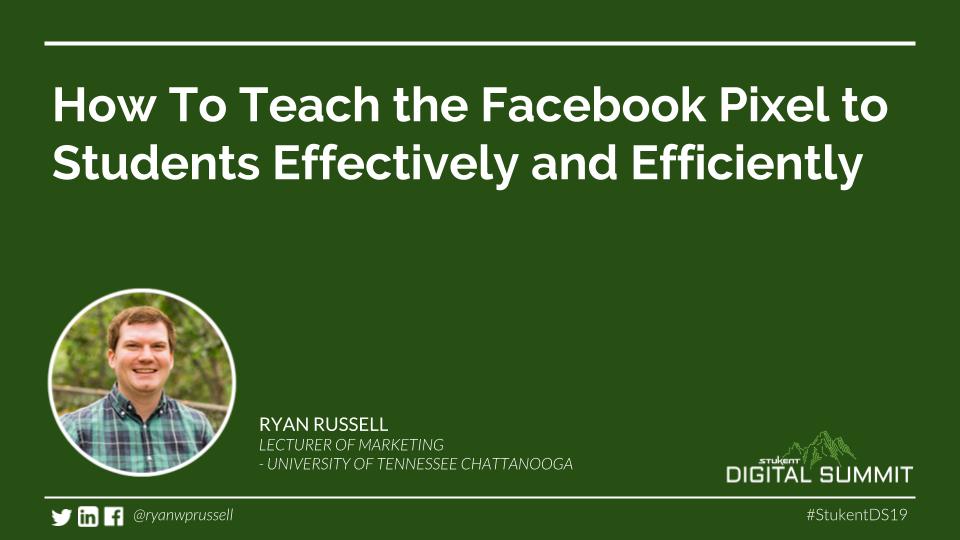 How To Teach the Facebook Pixel to Students Effectively and Efficiently

RYAN RUSSELL
LECTURER OF MARKETING
- UNIVERSITY OF TENNESSEE CHATTANOOGA

STUKENT
DIGITAL SUMMIT

@ryanwprussell

#StukentDS19